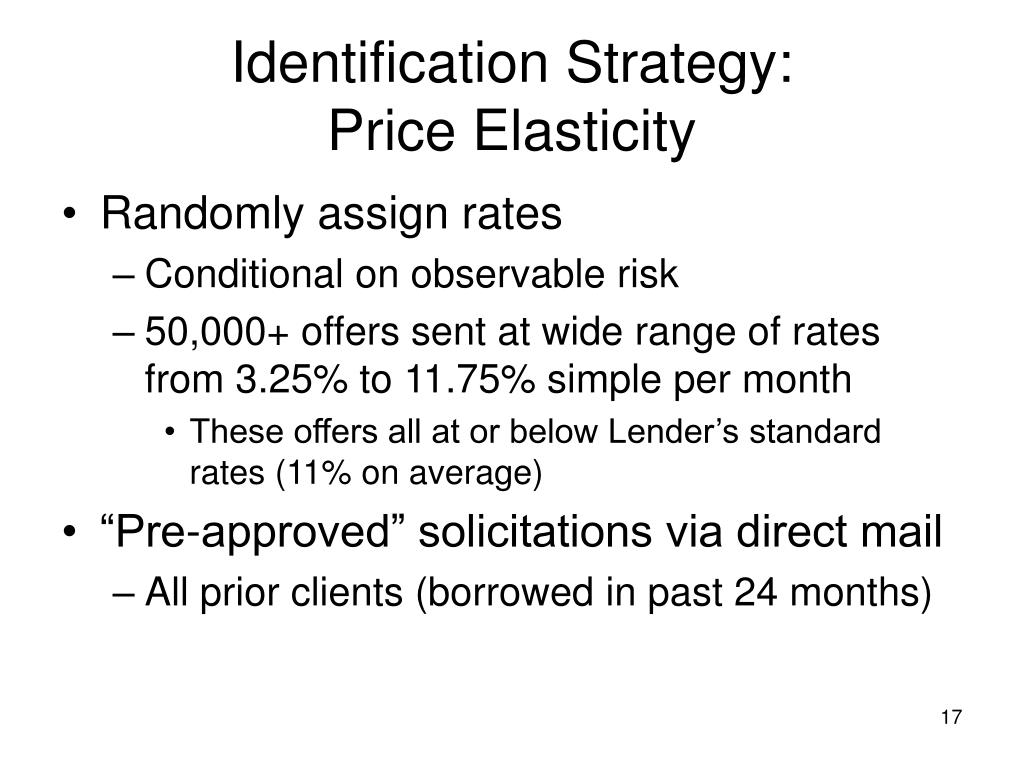 Identification Strategy:
Price Elasticity

• Randomly assign rates
– Conditional on observable risk
– 50,000+ offers sent at wide range of rates from 3.25% to 11.75% simple per month
• These offers all at or below Lender’s standard rates (11% on average)
• “Pre-approved” solicitations via direct mail
– All prior clients (borrowed in past 24 months)

17